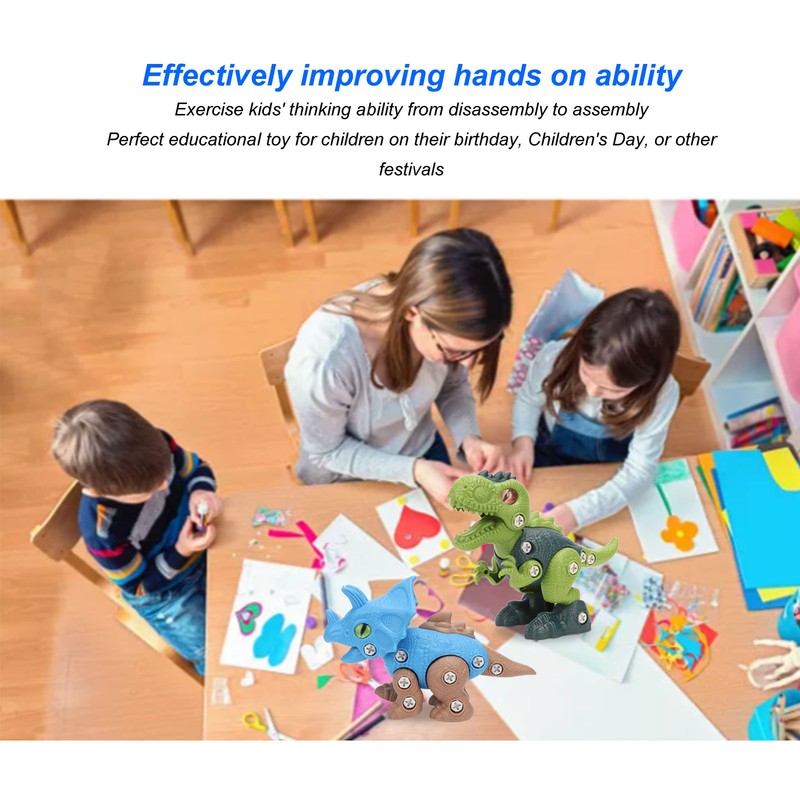 Effectively improving hands on ability

Exercise kids' thinking ability from disassembly to assembly
Perfect educational toy for children on their birthday, Children's Day, or other festivals